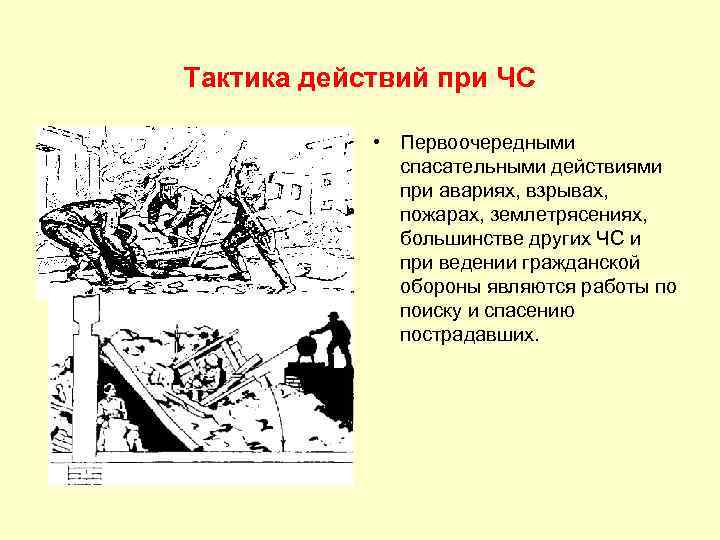 Тактика действий при ЧС

• Первоочередными спасательными действиями при авариях, взрывах, пожарах, землетрясениях, большинстве других ЧС и при ведении гражданской обороны являются работы по поиску и спасению пострадавших.